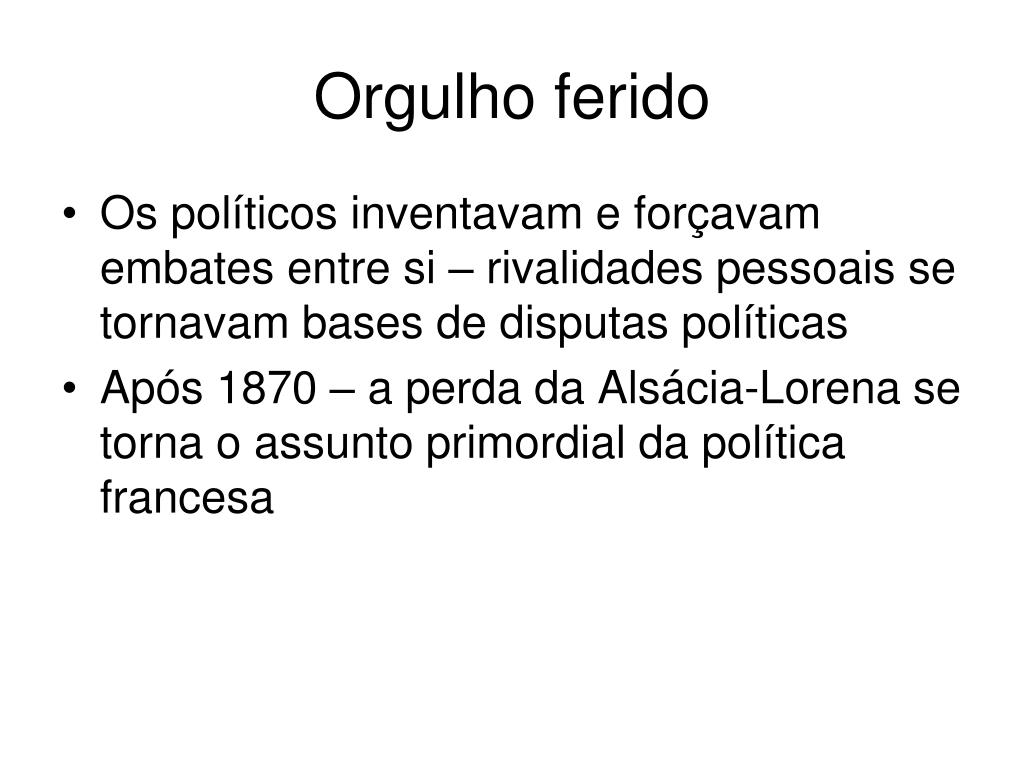 Orgulho ferido

• Os políticos inventavam e forçavam embates entre si – rivalidades pessoais se tornavam bases de disputas políticas
• Após 1870 – a perda da Alsácia-Lorena se torna o assunto primordial da política francesa